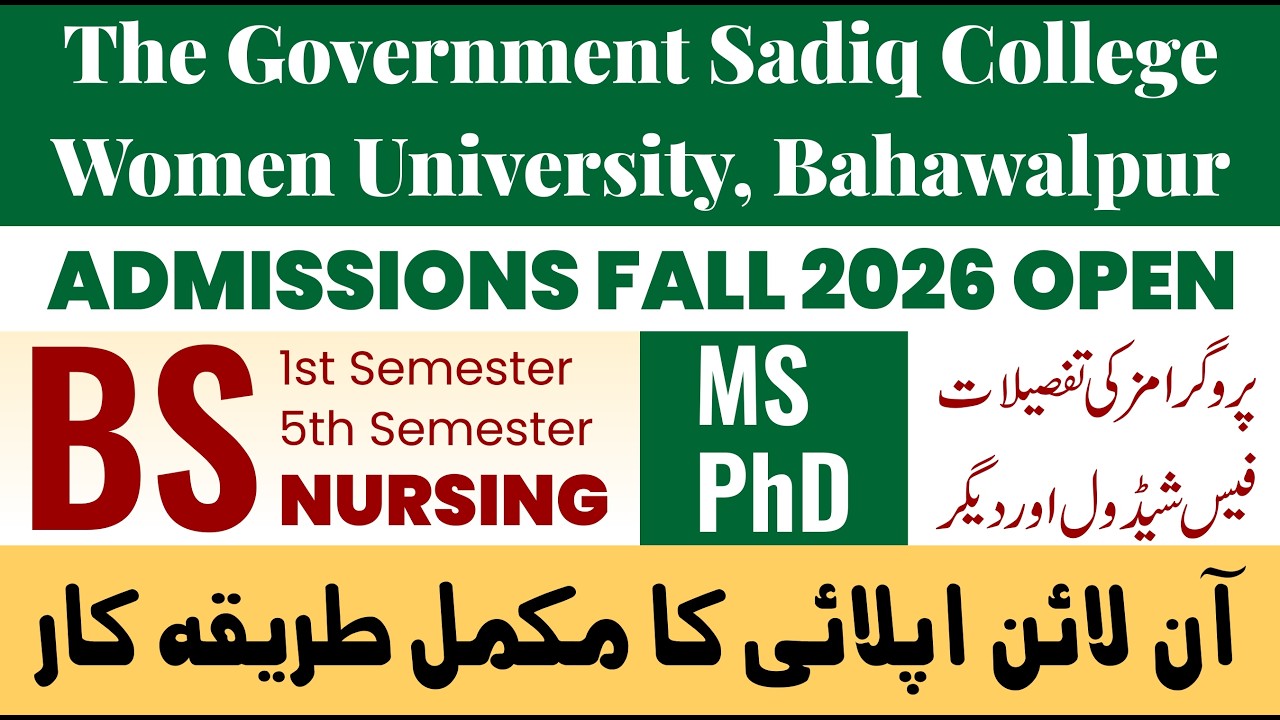 The Government Sadiq College Women University, Bahawalpur

ADMISSIONS FALL 2026 OPEN

BS
1st Semester
5th Semester
NURSING

MS
PhD

پروگرامز کی تفصیلات
فیس شیڈول اور دیگر

آن لائن اپلائی کا مکمل طریقہ کار